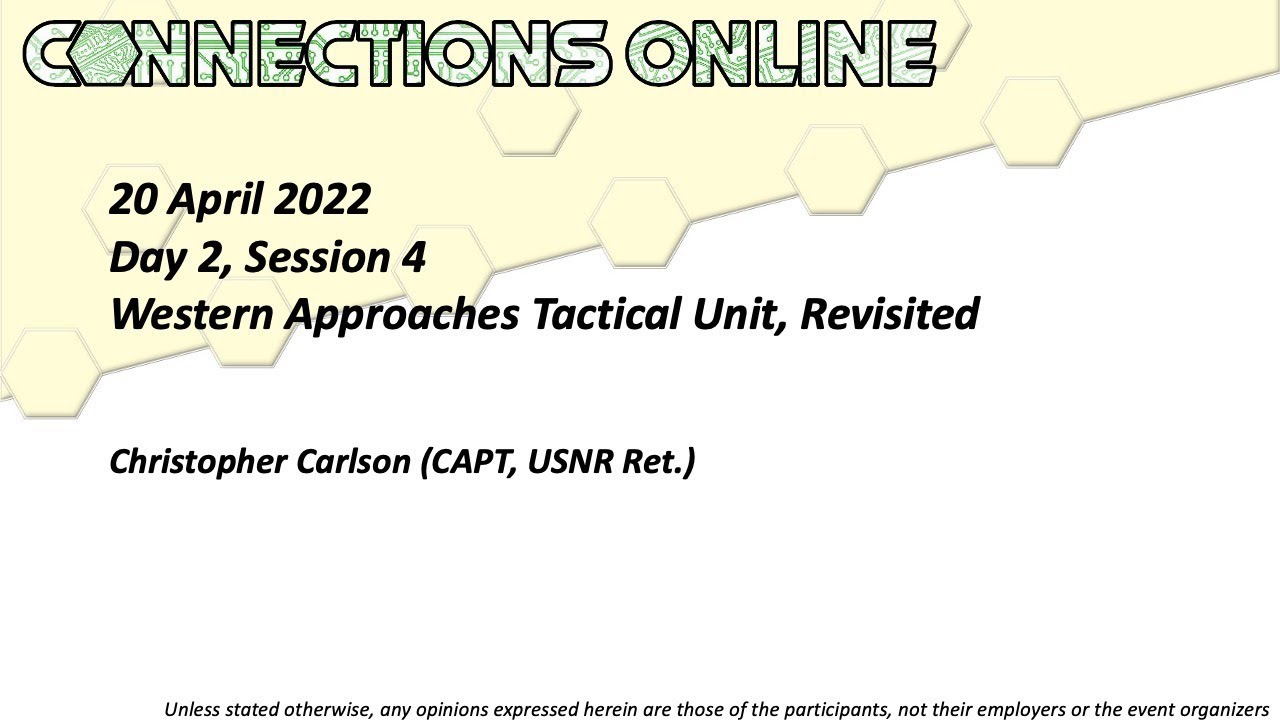 CONNECTIONS ONLINE

20 April 2022
Day 2, Session 4
Western Approaches Tactical Unit, Revisited

Christopher Carlson (CAPT, USNR Ret.)

Unless stated otherwise, any opinions expressed herein are those of the participants, not their employers or the event organizers